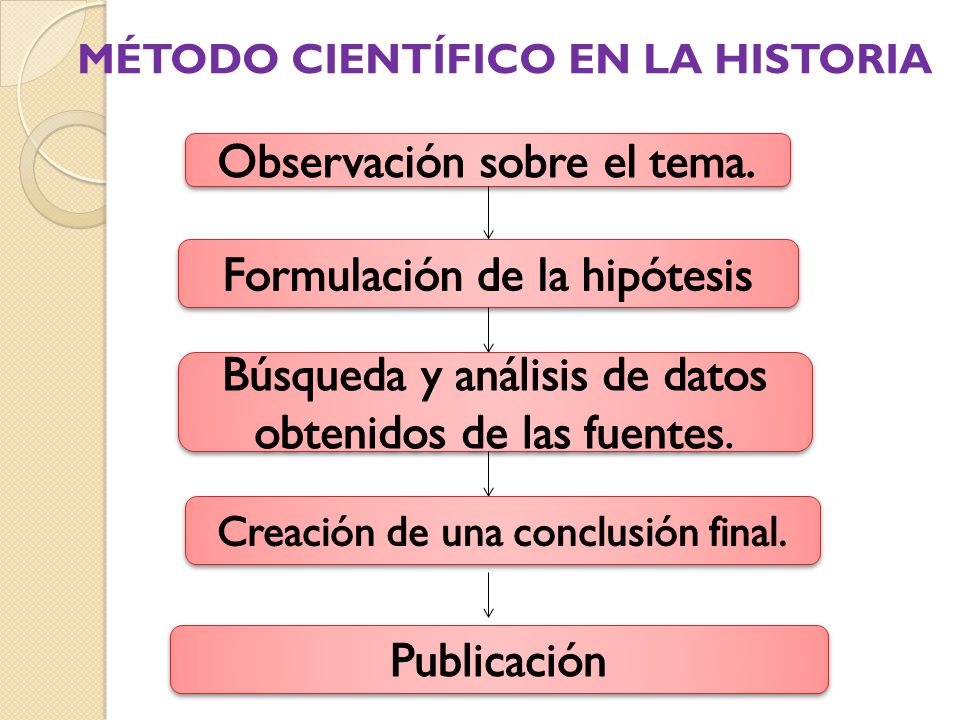 MÉTODO CIENTÍFICO EN LA HISTORIA

Observación sobre el tema.

Formulación de la hipótesis

Búsqueda y análisis de datos obtenidos de las fuentes.

Creación de una conclusión final.

Publicación